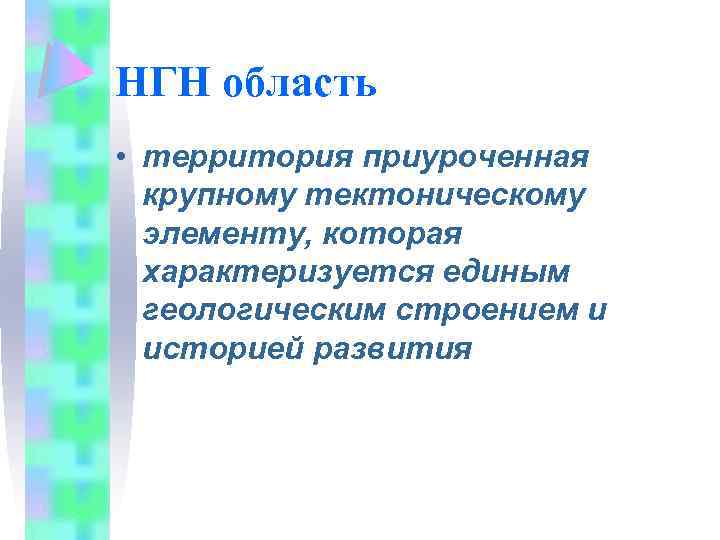 НГН область

• территория приуроченная крупному тектоническому элементу, которая характеризуется единым геологическим строением и историей развития